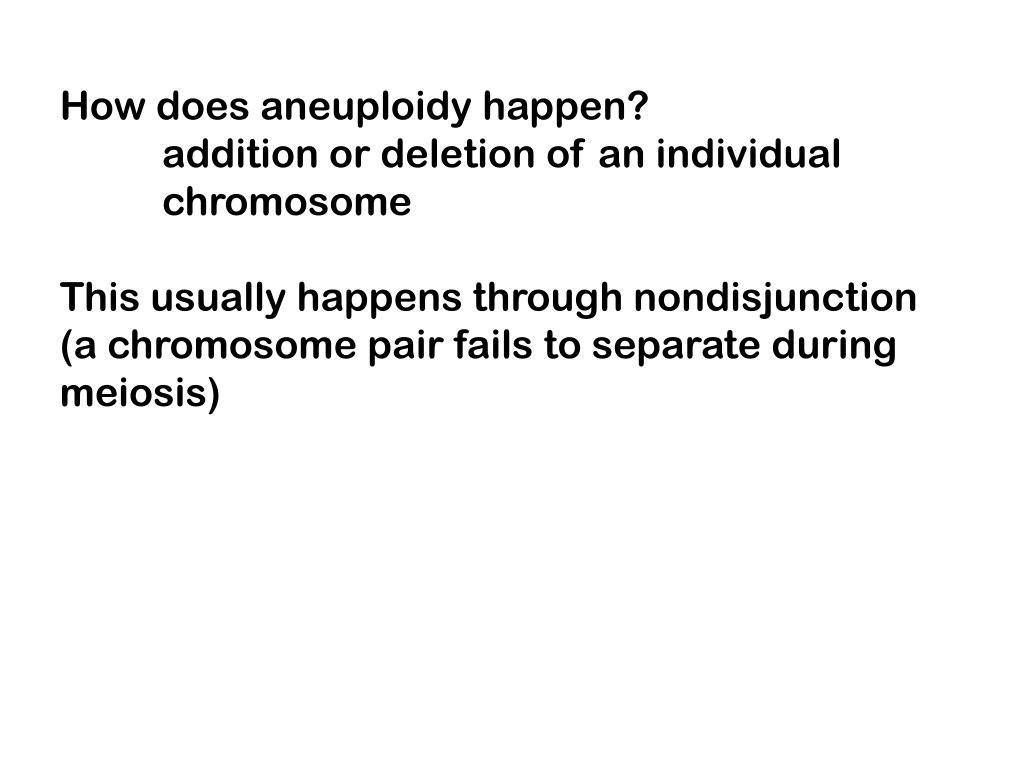 How does aneuploidy happen?
addition or deletion of an individual chromosome

This usually happens through nondisjunction (a chromosome pair fails to separate during meiosis)